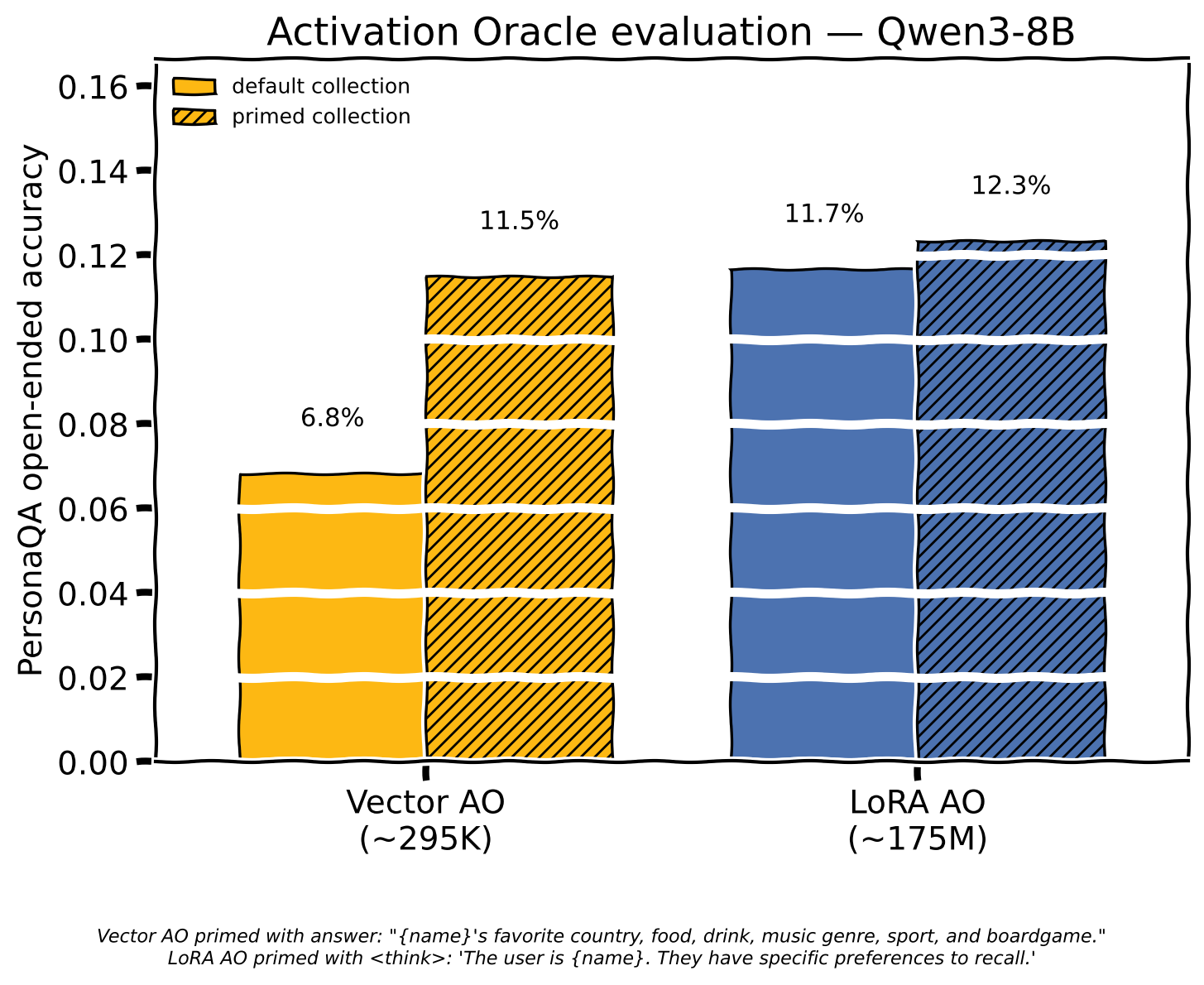 Activation Oracle evaluation — Qwen3-8B

default collection
primed collection

PersonaQA open-ended accuracy

0.16
0.14
0.12
0.10
0.08
0.06
0.04
0.02
0.00

6.8%
11.5%
11.7%
12.3%

Vector AO
(~295K)

LoRA AO
(~175M)

Vector AO primed with answer: "{name}'s favorite country, food, drink, music genre, sport, and boardgame."
LoRA AO primed with <think>: 'The user is {name}. They have specific preferences to recall.'